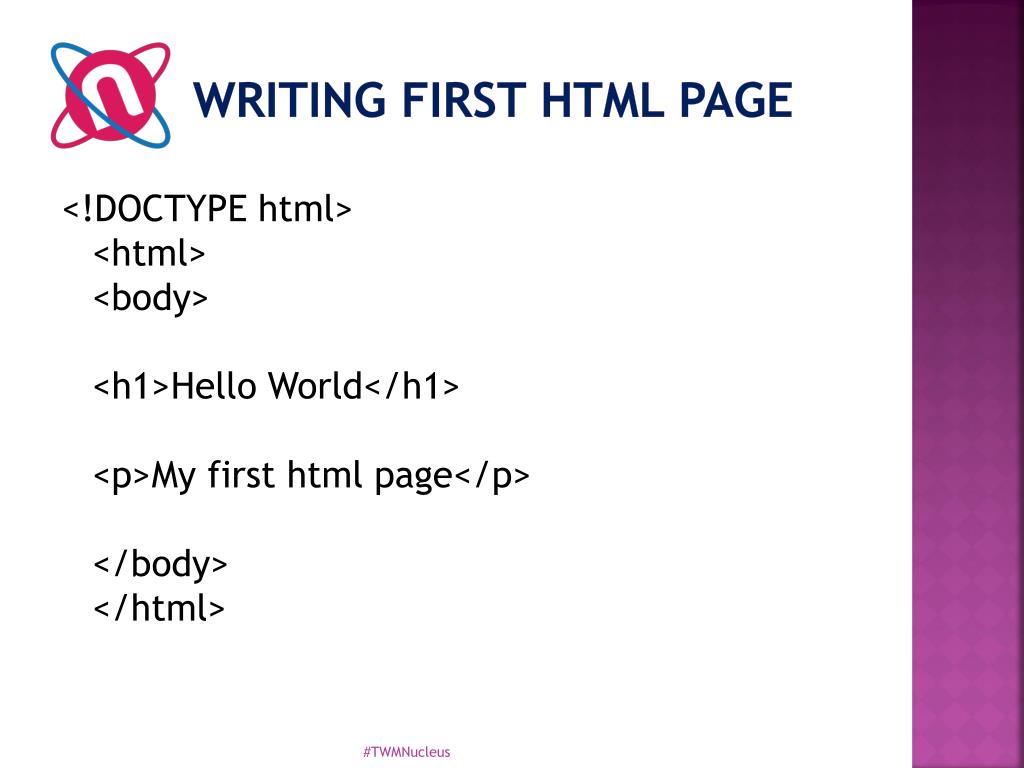 WRITING FIRST HTML PAGE

<!DOCTYPE html>
<html>
<body>

<h1>Hello World</h1>

<p>My first html page</p>

</body>
</html>

#TWMNucleus